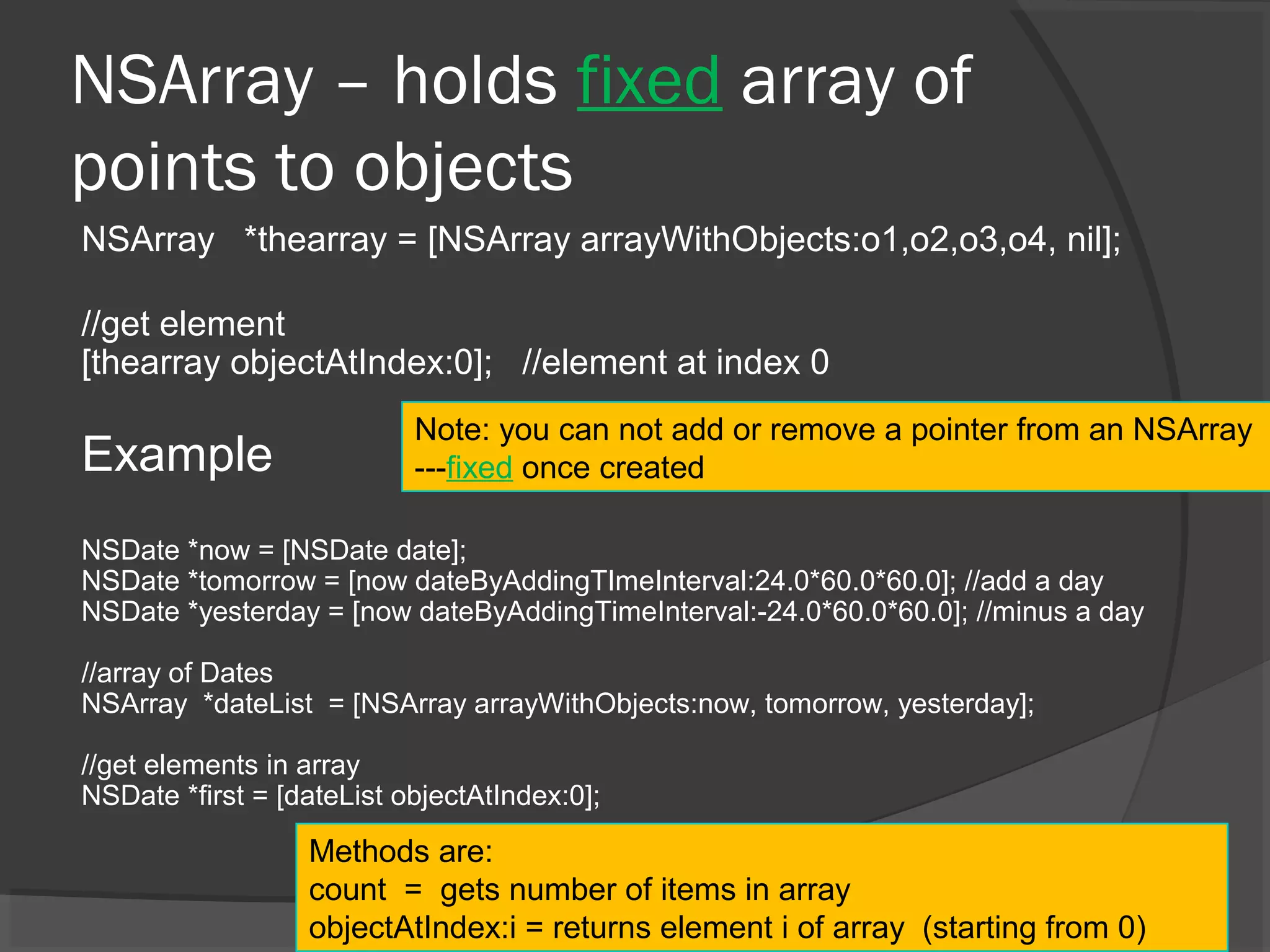 NSArray – holds fixed array of points to objects

NSArray *thearray = [NSArray arrayWithObjects:o1,o2,o3,o4, nil];

//get element
[thearray objectAtIndex:0]; //element at index 0

Example

Note: you can not add or remove a pointer from an NSArray ---fixed once created

NSDate *now = [NSDate date];
NSDate *tomorrow = [now dateByAddingTImeInterval:24.0*60.0*60.0]; //add a day
NSDate *yesterday = [now dateByAddingTimeInterval:-24.0*60.0*60.0]; //minus a day

//array of Dates
NSArray *dateList = [NSArray arrayWithObjects:now, tomorrow, yesterday];

//get elements in array
NSDate *first = [dateList objectAtIndex:0];

Methods are:
count = gets number of items in array
objectAtIndex:i = returns element i of array (starting from 0)